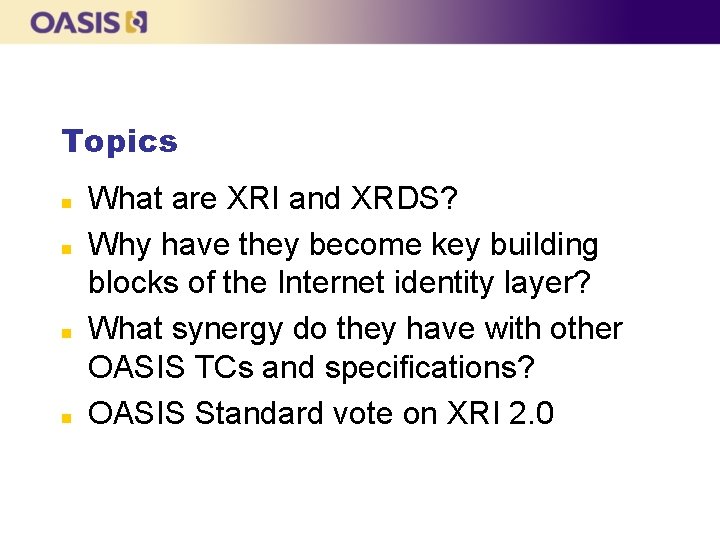 OASIS

Topics

• What are XRI and XRDS?
• Why have they become key building blocks of the Internet identity layer?
• What synergy do they have with other OASIS TCs and specifications?
• OASIS Standard vote on XRI 2.0